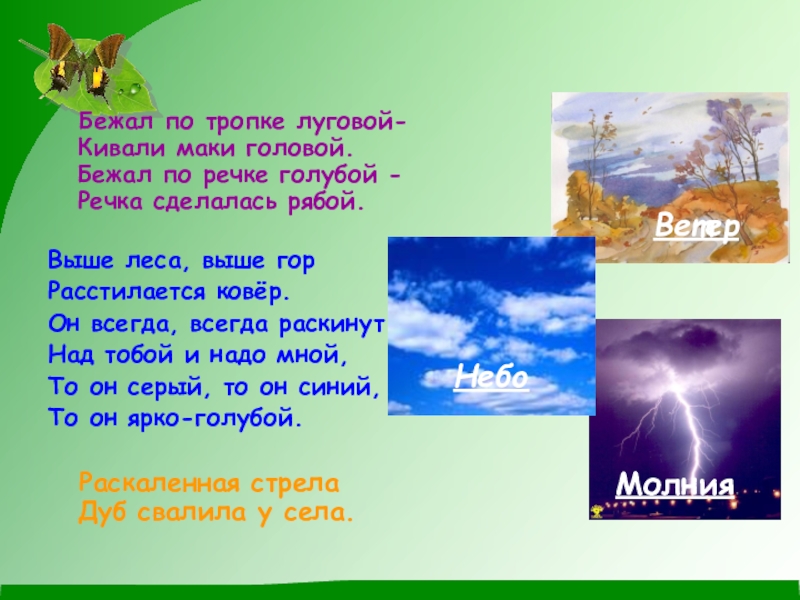 Бежал по тропке луговой-
Кивали маки головой.
Бежал по речке голубой -
Речка сделалась рябой.

Выше леса, выше гор
Расстилается ковёр.
Он всегда, всегда раскинут
Над тобой и надо мной,
То он серый, то он синий,
То он ярко-голубой.

Раскаленная стрела
Дуб свалила у села.

Ветер

Небо

Молния